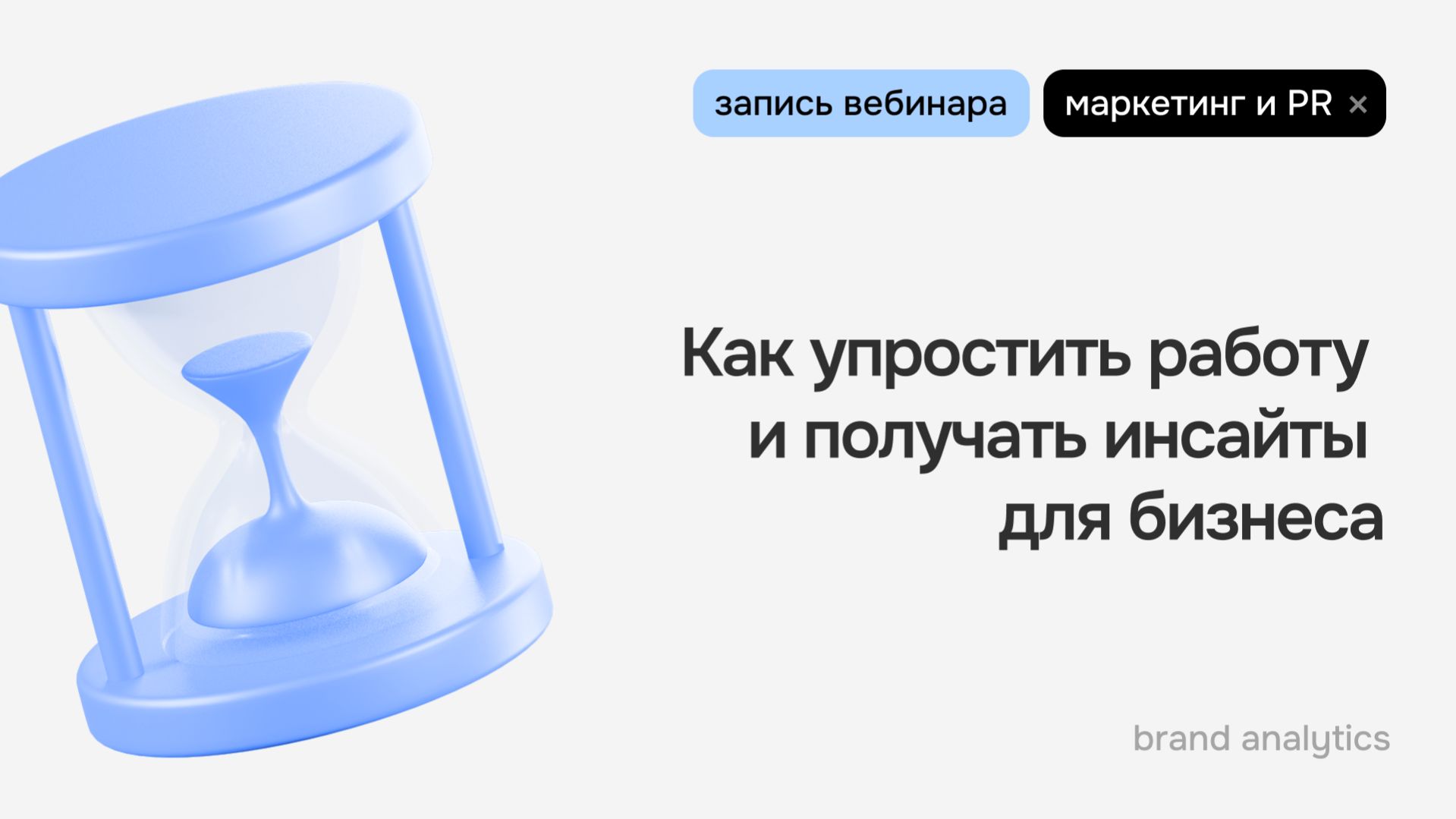 запись вебинара

маркетинг и PR ×

Как упростить работу и получать инсайты для бизнеса

brand analytics